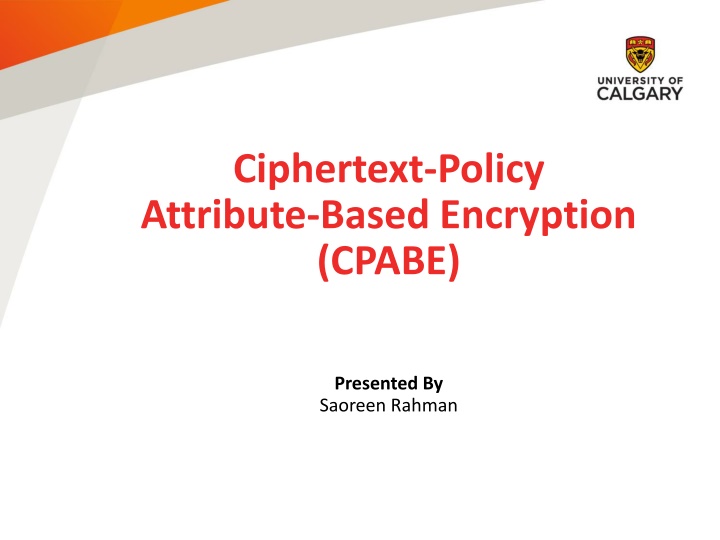 UNIVERSITY OF CALGARY

Ciphertext-Policy Attribute-Based Encryption (CPABE)

Presented By
Saoreen Rahman